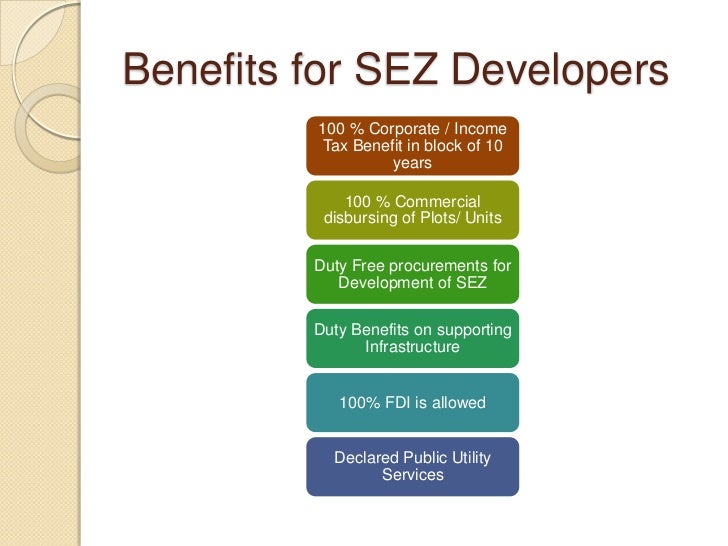 Benefits for SEZ Developers

100 % Corporate / Income Tax Benefit in block of 10 years

100 % Commercial disbursing of Plots/ Units

Duty Free procurements for Development of SEZ

Duty Benefits on supporting Infrastructure

100% FDI is allowed

Declared Public Utility Services